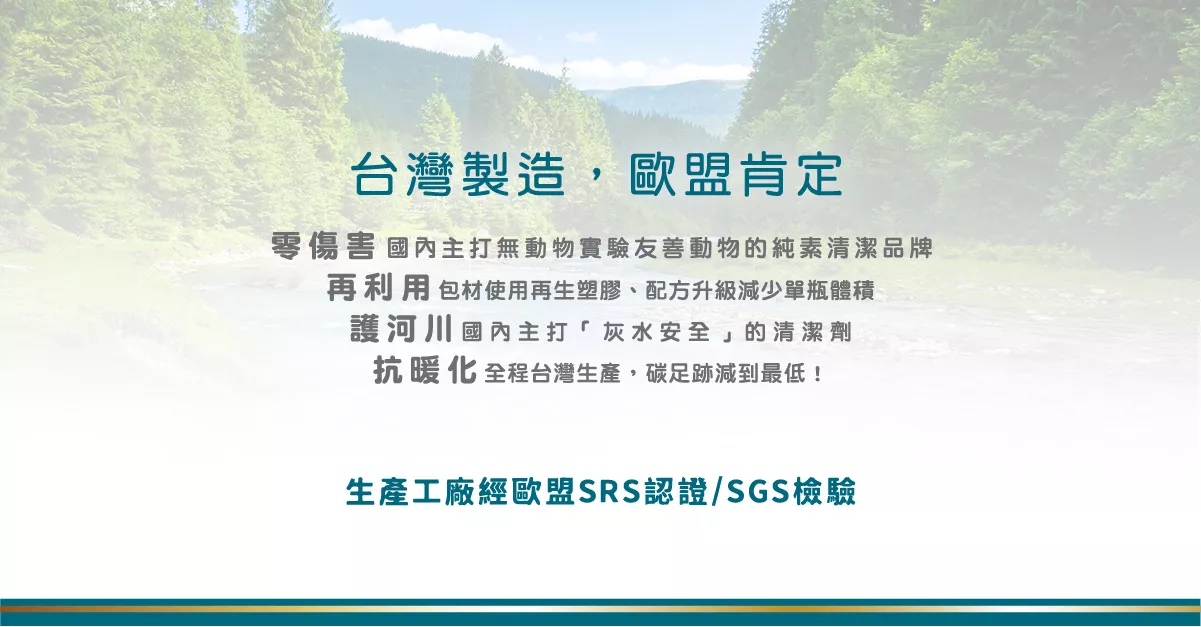 台灣製造，歐盟肯定

零傷害 國內主打無動物實驗友善動物的純素清潔品牌
再利用 包材使用再生塑膠、配方升級減少單瓶體積
護河川 國內主打「灰水安全」的清潔劑
抗暖化 全程台灣生產，碳足跡減到最低！

生產工廠經歐盟SRS認證/SGS檢驗